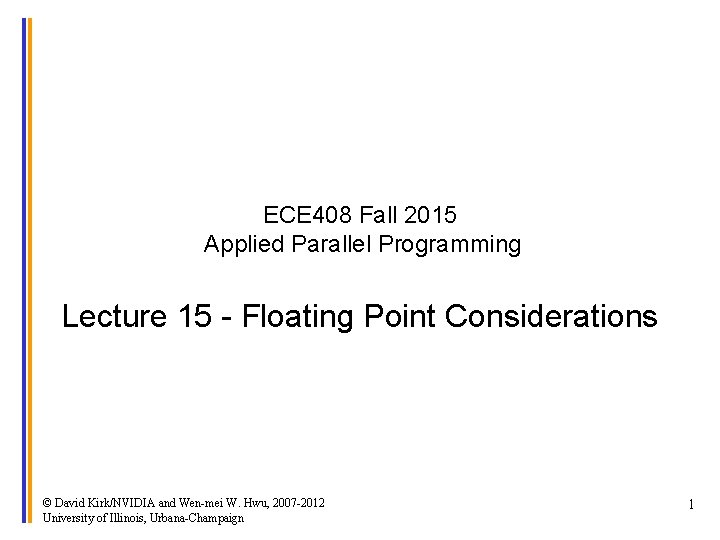 ECE408 Fall 2015
Applied Parallel Programming

Lecture 15 - Floating Point Considerations

© David Kirk/NVIDIA and Wen-mei W. Hwu, 2007-2012
University of Illinois, Urbana-Champaign

1